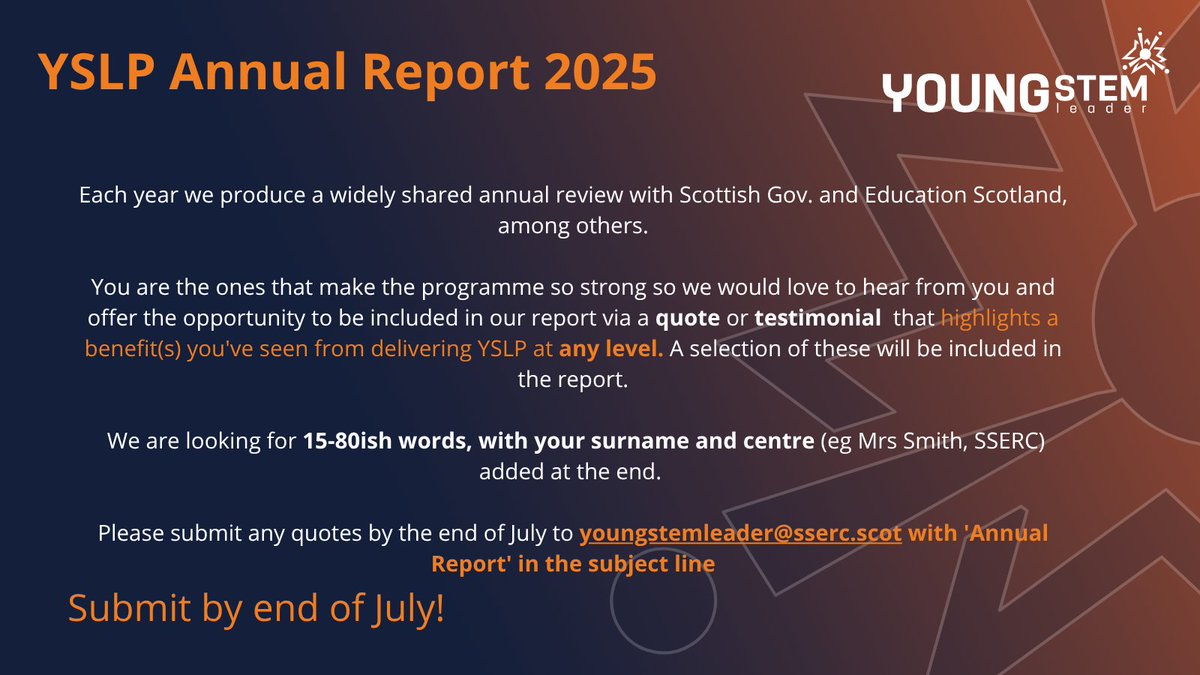 YSLP Annual Report 2025

YOUNG STEM leader

Each year we produce a widely shared annual review with Scottish Gov. and Education Scotland, among others.

You are the ones that make the programme so strong so we would love to hear from you and offer the opportunity to be included in our report via a quote or testimonial that highlights a benefit(s) you've seen from delivering YSLP at any level. A selection of these will be included in the report.

We are looking for 15-80ish words, with your surname and centre (eg Mrs Smith, SSERC) added at the end.

Please submit any quotes by the end of July to youngstemleader@sserc.scot with 'Annual Report' in the subject line

Submit by end of July!